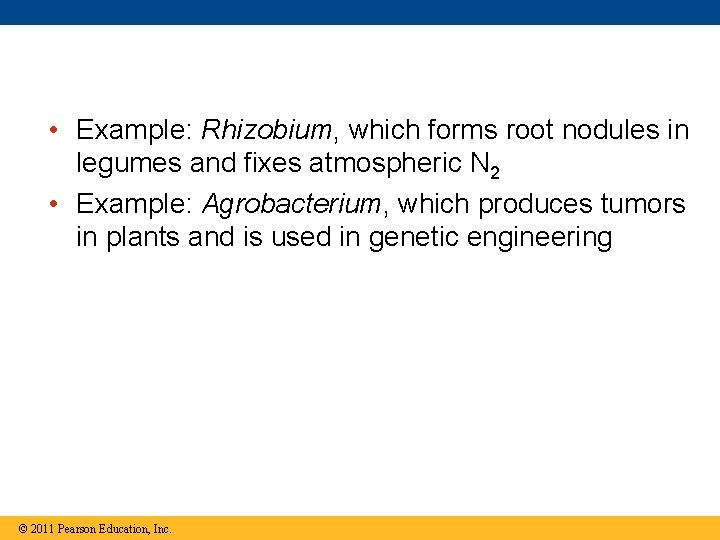 • Example: Rhizobium, which forms root nodules in legumes and fixes atmospheric $N_2$

• Example: Agrobacterium, which produces tumors in plants and is used in genetic engineering

© 2011 Pearson Education, Inc.